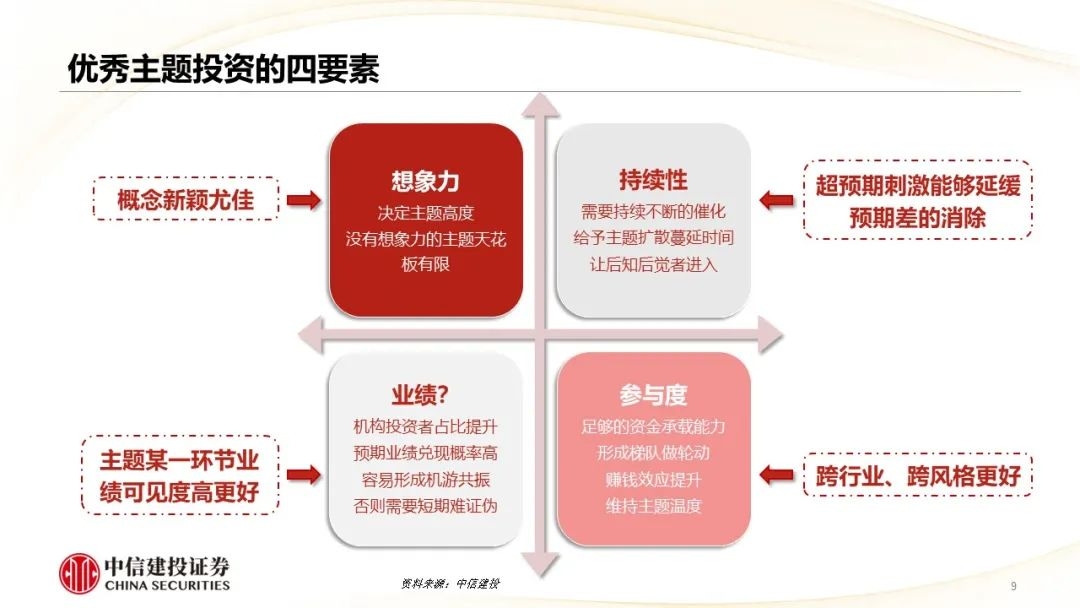 优秀主题投资的四要素

概念新颖尤佳

想象力
决定主题高度
没有想象力的主题天花板有限

持续性
需要持续不断的催化
给予主题扩散蔓延时间
让后知后觉者进入

超预期刺激能够延缓预期差的消除

主题某一环节业绩可见度高更好

业绩?
机构投资者占比提升
预期业绩兑现概率高
容易形成机游共振
否则需要短期难证伪

参与度
足够的资金承载能力
形成梯队做轮动
赚钱效应提升
维持主题温度

跨行业、跨风格更好

中信建投证券
CHINA SECURITIES

资料来源：中信建投

9